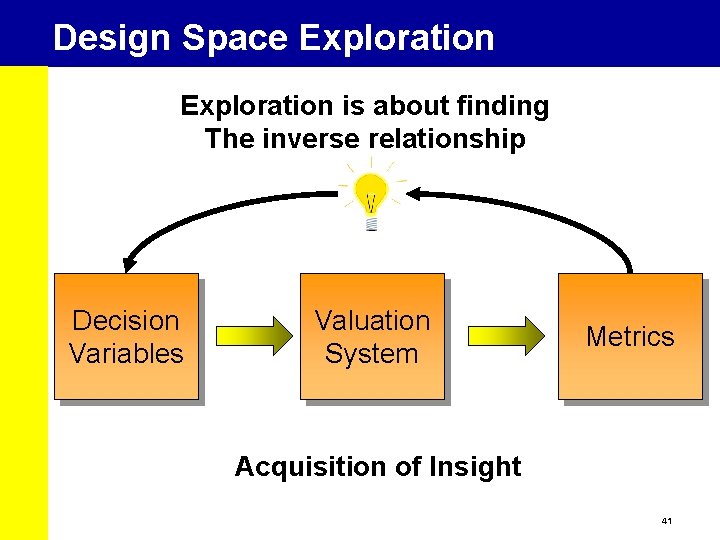 Design Space Exploration

Exploration is about finding
The inverse relationship

Decision Variables

Valuation System

Metrics

Acquisition of Insight

41